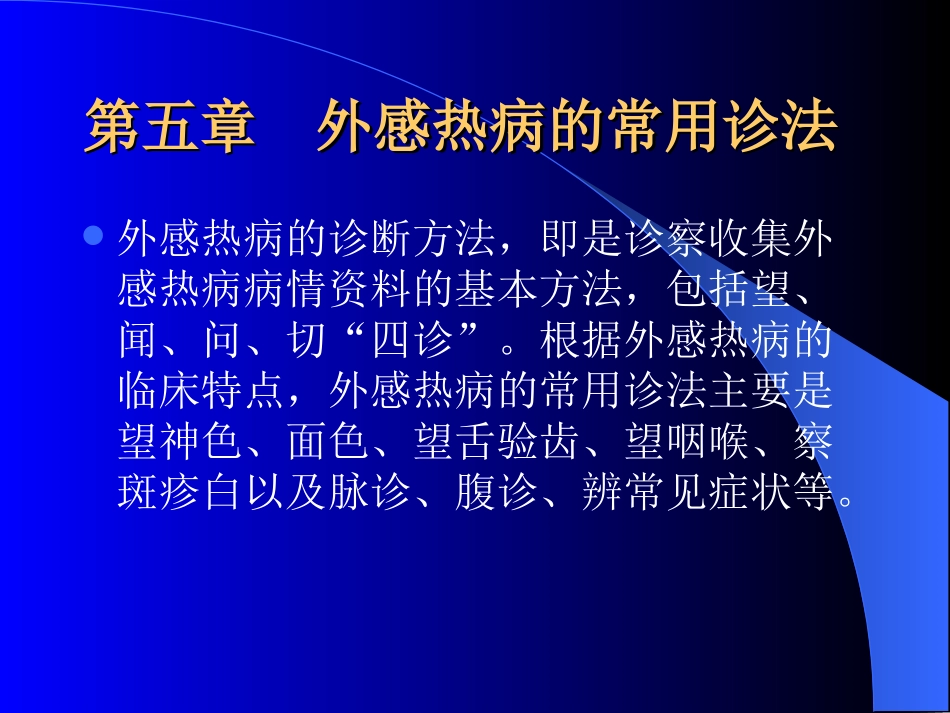 第五章　外感热病的常用诊法

外感热病的诊断方法，即是诊察收集外感热病病情资料的基本方法，包括望、闻、问、切“四诊”。根据外感热病的临床特点，外感热病的常用诊法主要是望神色、面色、望舌验齿、望咽喉、察斑疹白以及脉诊、腹诊、辨常见症状等。